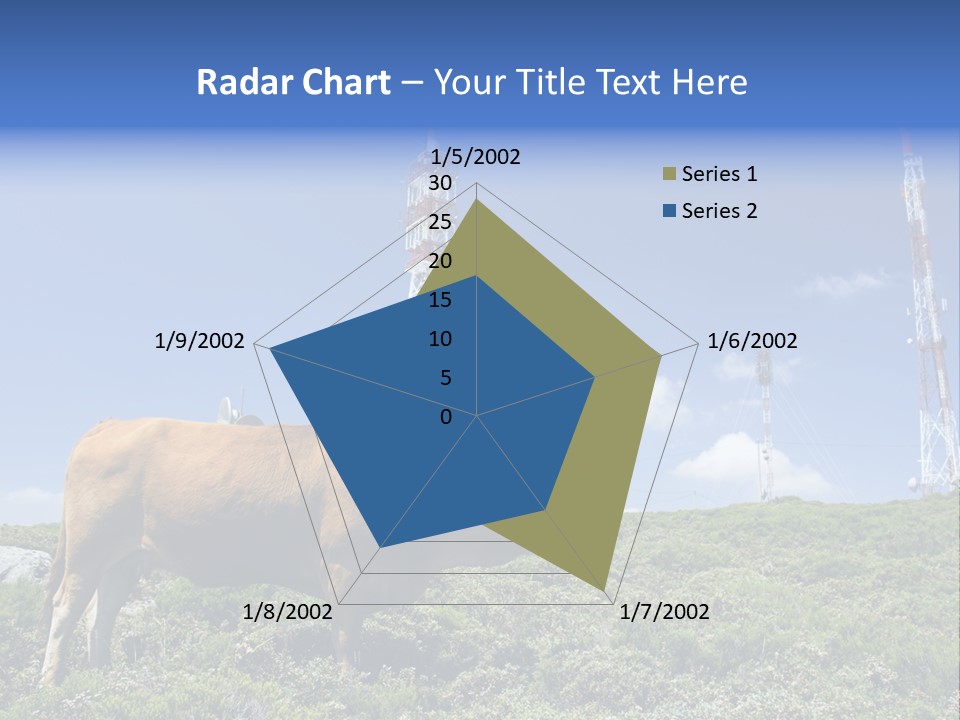 Radar Chart – Your Title Text Here

1/5/2002
30
25
20
15
10
5
0
1/6/2002
1/7/2002
1/8/2002
1/9/2002

Series 1
Series 2